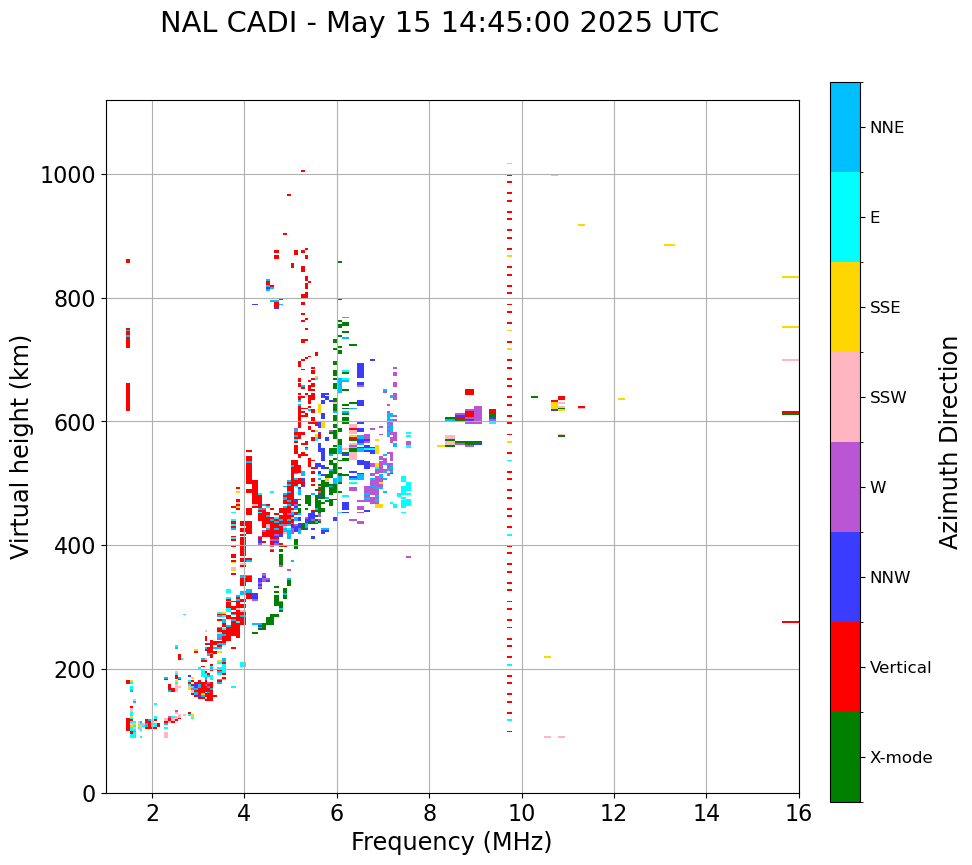 NAL CADI - May 15 14:45:00 2025 UTC

Virtual height (km)

1000
800
600
400
200
0

2 4 6 8 10 12 14 16

Frequency (MHz)

NNE
E
SSE
SSW
W
NNW
Vertical
X-mode

Azimuth Direction